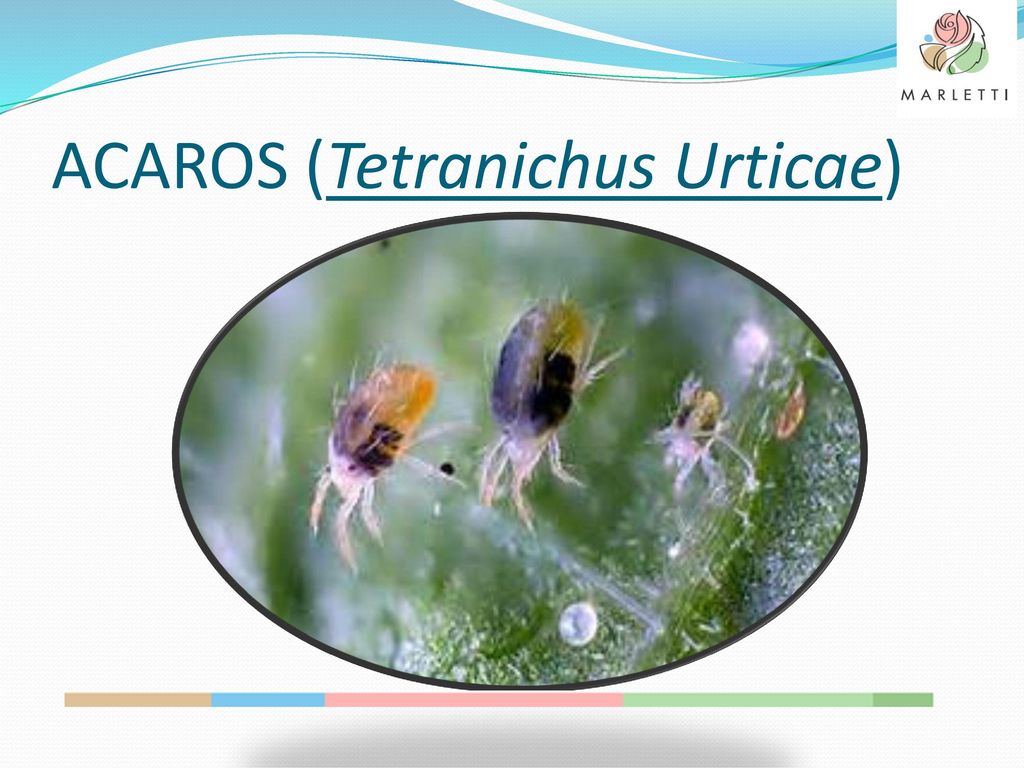 MARLETTI

ACAROS (Tetranichus Urticae)